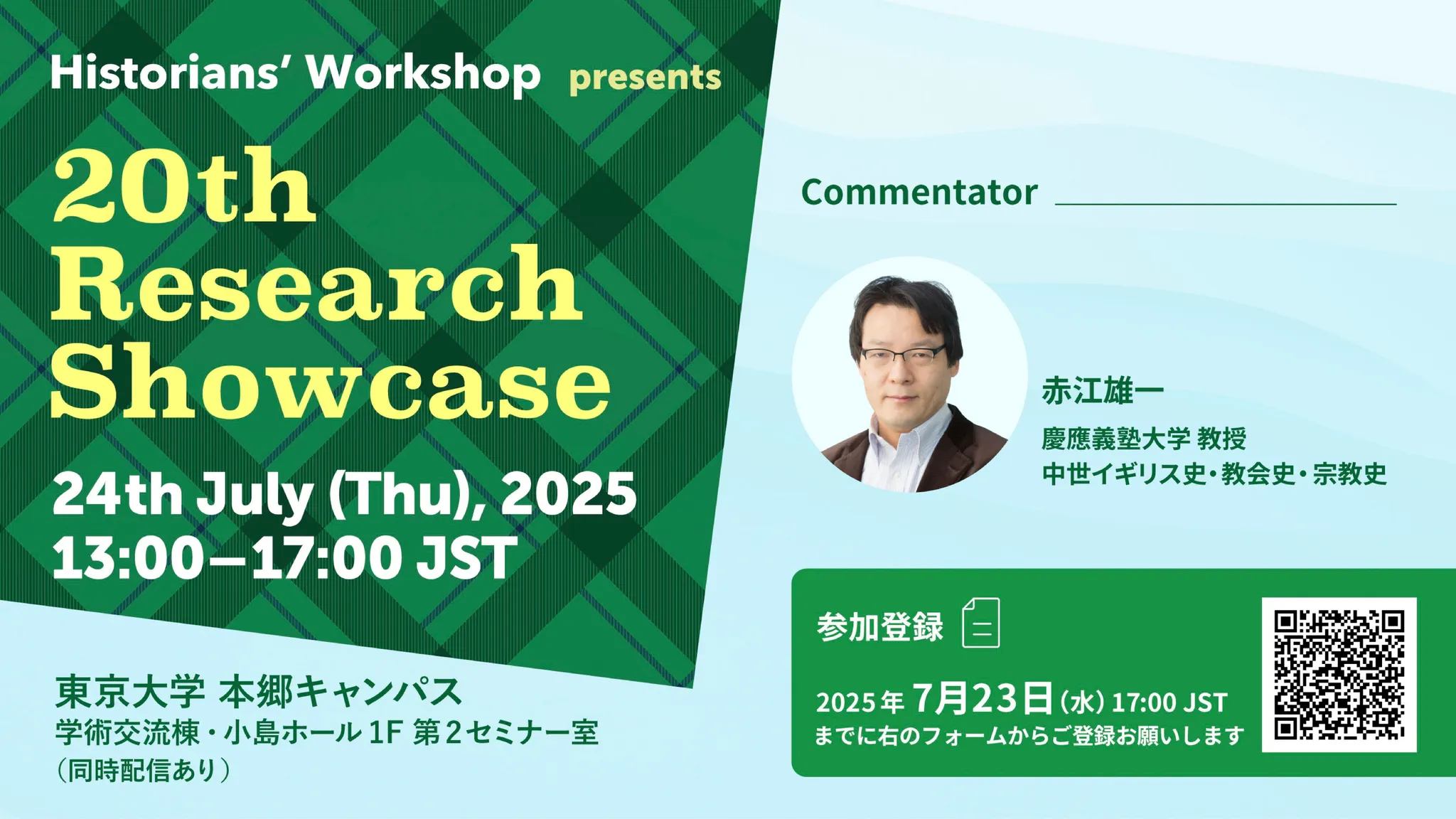 Historians' Workshop presents

20th Research Showcase

24th July (Thu), 2025
13:00–17:00 JST

東京大学 本郷キャンパス
学術交流棟・小島ホール 1F 第2セミナー室
（同時配信あり）

Commentator

赤江雄一
慶應義塾大学 教授
中世イギリス史・教会史・宗教史

参加登録

2025年 7月23日（水）17:00 JST
までに右のフォームからご登録お願いします